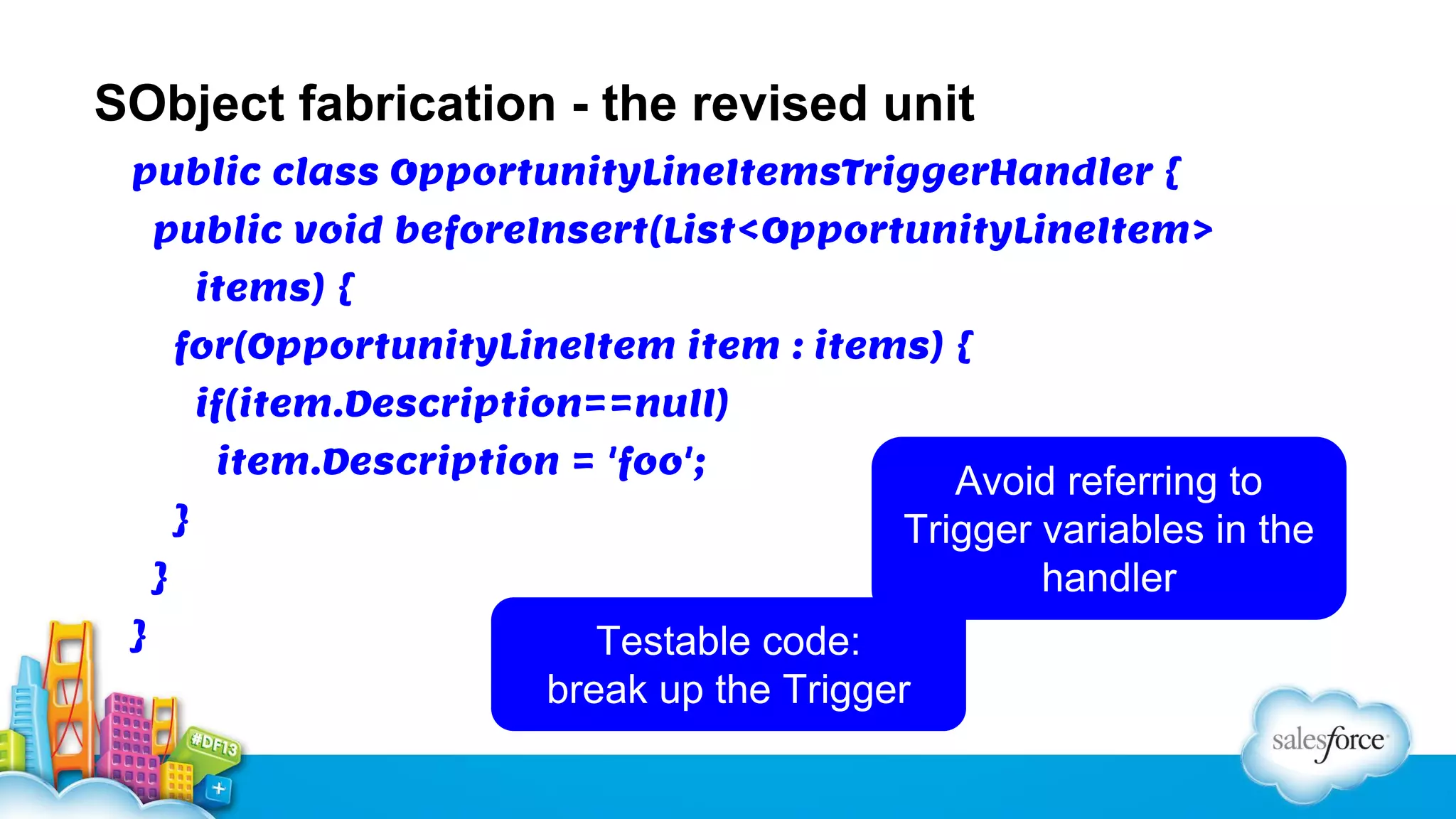 SObject fabrication - the revised unit

public class OpportunityLineItemsTriggerHandler {
public void beforeInsert(List<OpportunityLineItem> items) {
for(OpportunityLineItem item : items) {
if(item.Description==null)
item.Description = 'foo';
}
}
}

Avoid referring to Trigger variables in the handler

Testable code: break up the Trigger

#DF13

salesforce